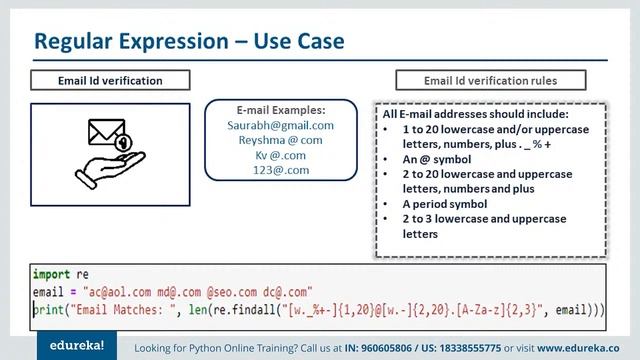 Regular Expression – Use Case

Email Id verification

E-mail Examples:
Saurabh@gmail.com
Reyshma @ com
Kv @.com
123@.com

Email Id verification rules

All E-mail addresses should include:
• 1 to 20 lowercase and/or uppercase letters, numbers, plus . _ % +
• An @ symbol
• 2 to 20 lowercase and uppercase letters, numbers and plus
• A period symbol
• 2 to 3 lowercase and uppercase letters

import re
email = "ac@aol.com md@.com @seo.com dc@.com"
print("Email Matches: ", len(re.findall("[w._%+-]{1,20}@[w.-]{2,20}.[A-Za-z]{2,3}", email)))

edureka! Looking for Python Online Training? Call us at IN: 960605806 / US: 18338555775 or visit www.edureka.co